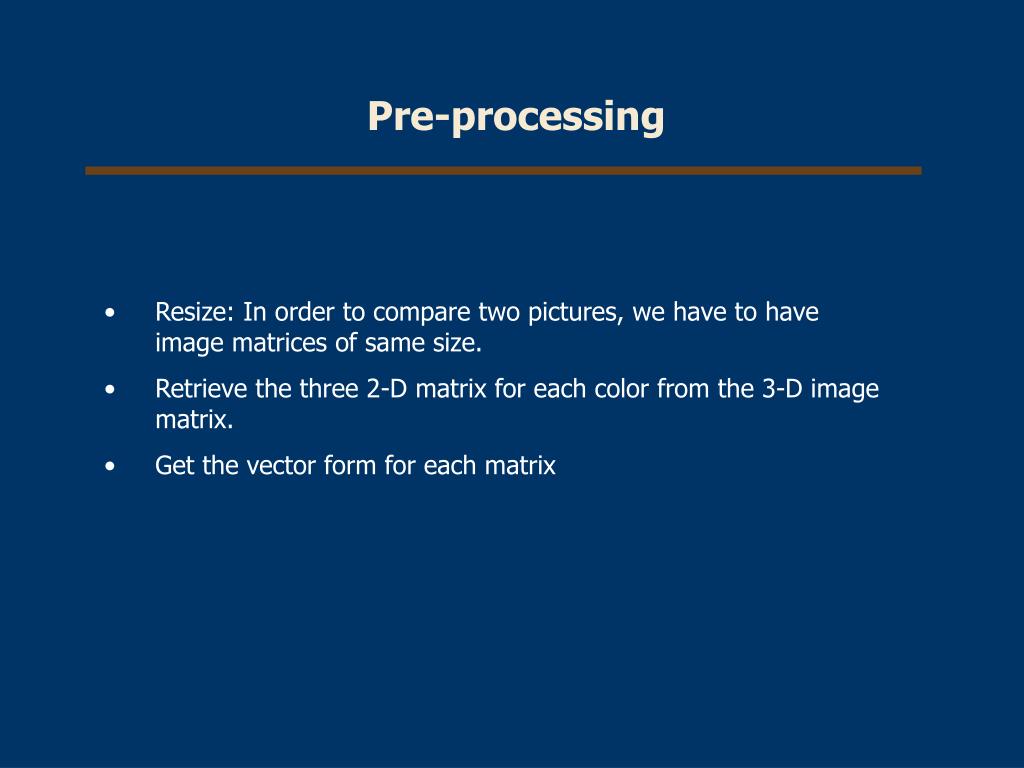 Pre-processing

• Resize: In order to compare two pictures, we have to have image matrices of same size.
• Retrieve the three 2-D matrix for each color from the 3-D image matrix.
• Get the vector form for each matrix